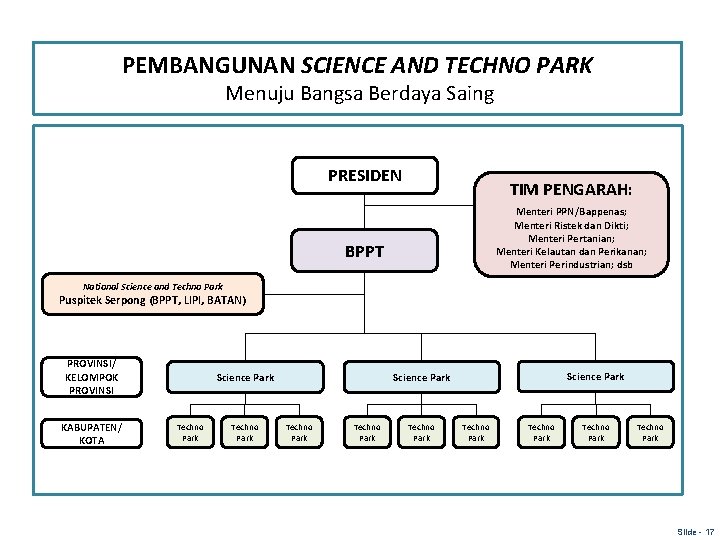 PEMBANGUNAN SCIENCE AND TECHNO PARK
Menuju Bangsa Berdaya Saing

PRESIDEN

TIM PENGARAH:
Menteri PPN/Bappenas;
Menteri Ristek dan Dikti;
Menteri Pertanian;
Menteri Kelautan dan Perikanan;
Menteri Perindustrian; dsb

BPPT

National Science and Techno Park
Puspitek Serpong (BPPT, LIPI, BATAN)

PROVINSI/ KELOMPOK PROVINSI

Science Park

Science Park

Science Park

KABUPATEN/ KOTA

Techno Park

Techno Park

Techno Park

Techno Park

Techno Park

Techno Park

Techno Park

Techno Park

Techno Park

Slide - 17